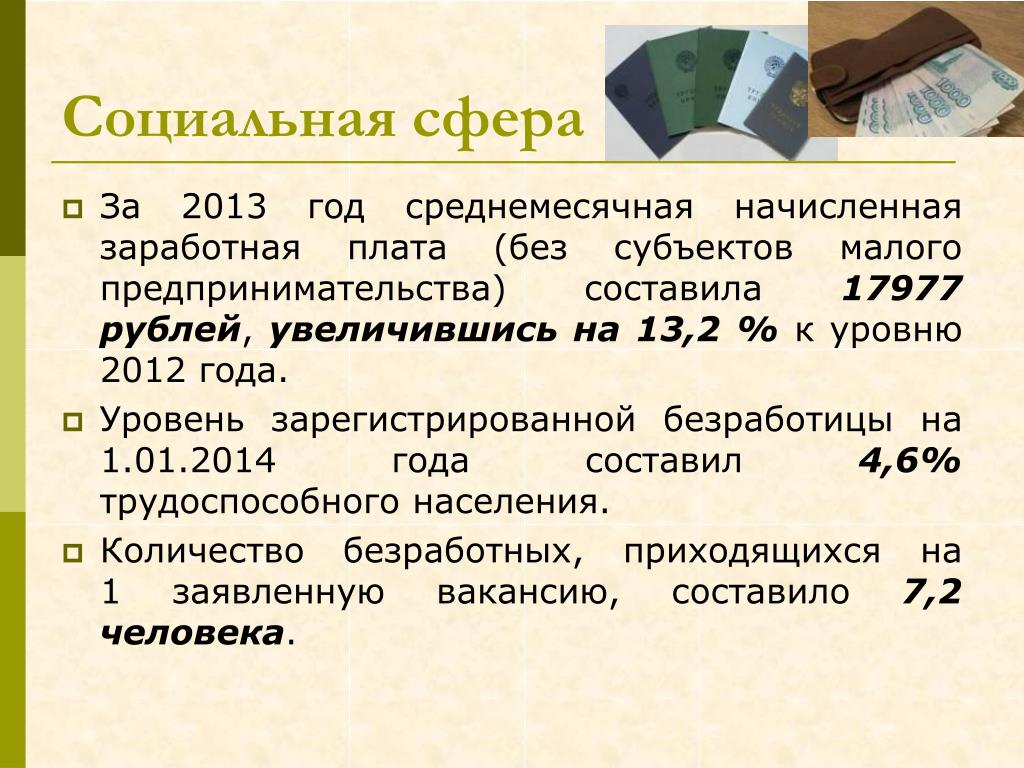 Социальная сфера

За 2013 год среднемесячная начисленная заработная плата (без субъектов малого предпринимательства) составила 17977 рублей, увеличившись на 13,2 % к уровню 2012 года.

Уровень зарегистрированной безработицы на 1.01.2014 года составил 4,6% трудоспособного населения.

Количество безработных, приходящихся на 1 заявленную вакансию, составило 7,2 человека.